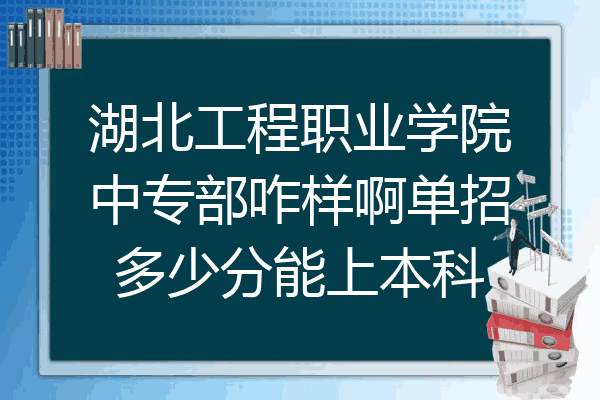 湖北工程职业学院中专部咋样啊单招多少分能上本科